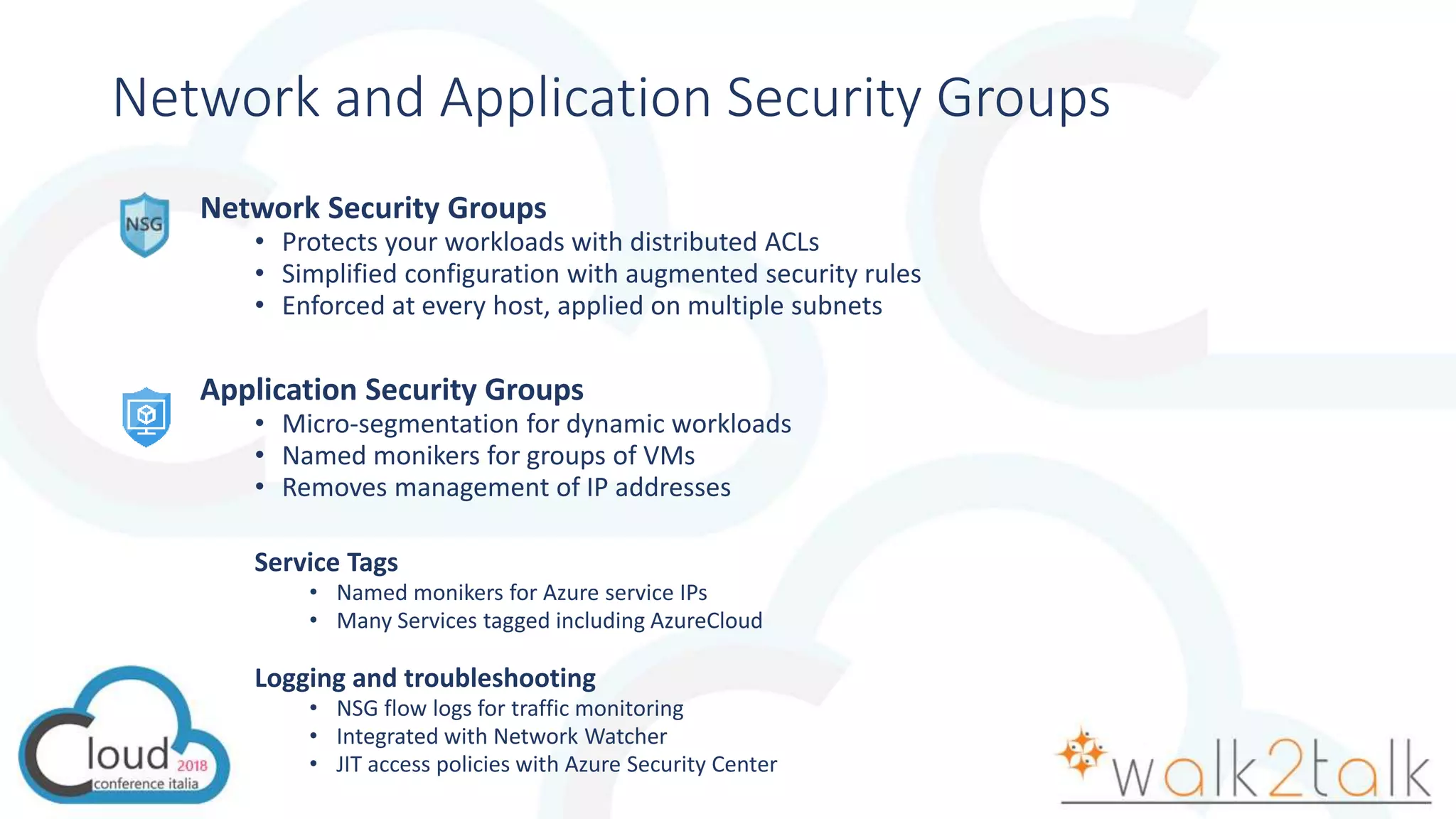 Network and Application Security Groups

NSG

Network Security Groups
• Protects your workloads with distributed ACLs
• Simplified configuration with augmented security rules
• Enforced at every host, applied on multiple subnets

Application Security Groups
• Micro-segmentation for dynamic workloads
• Named monikers for groups of VMs
• Removes management of IP addresses

Service Tags
• Named monikers for Azure service IPs
• Many Services tagged including AzureCloud

Logging and troubleshooting
• NSG flow logs for traffic monitoring
• Integrated with Network Watcher
• JIT access policies with Azure Security Center

Cloud 2018 conference italia

walk2talk